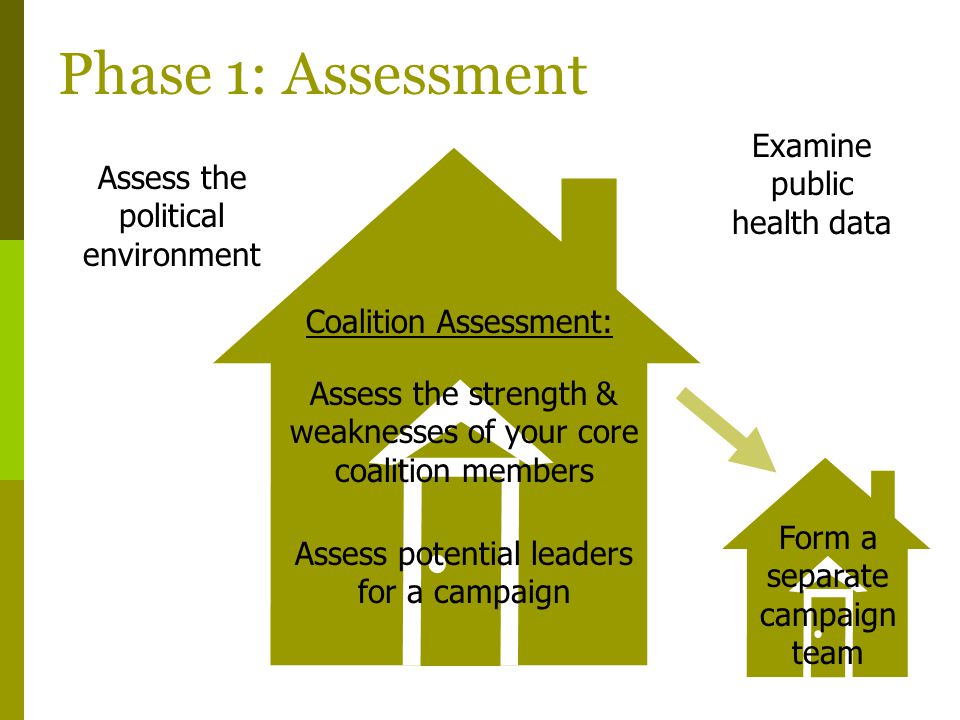 Phase 1: Assessment

Assess the political environment

Examine public health data

Coalition Assessment:

Assess the strength & weaknesses of your core coalition members

Assess potential leaders for a campaign

Form a separate campaign team